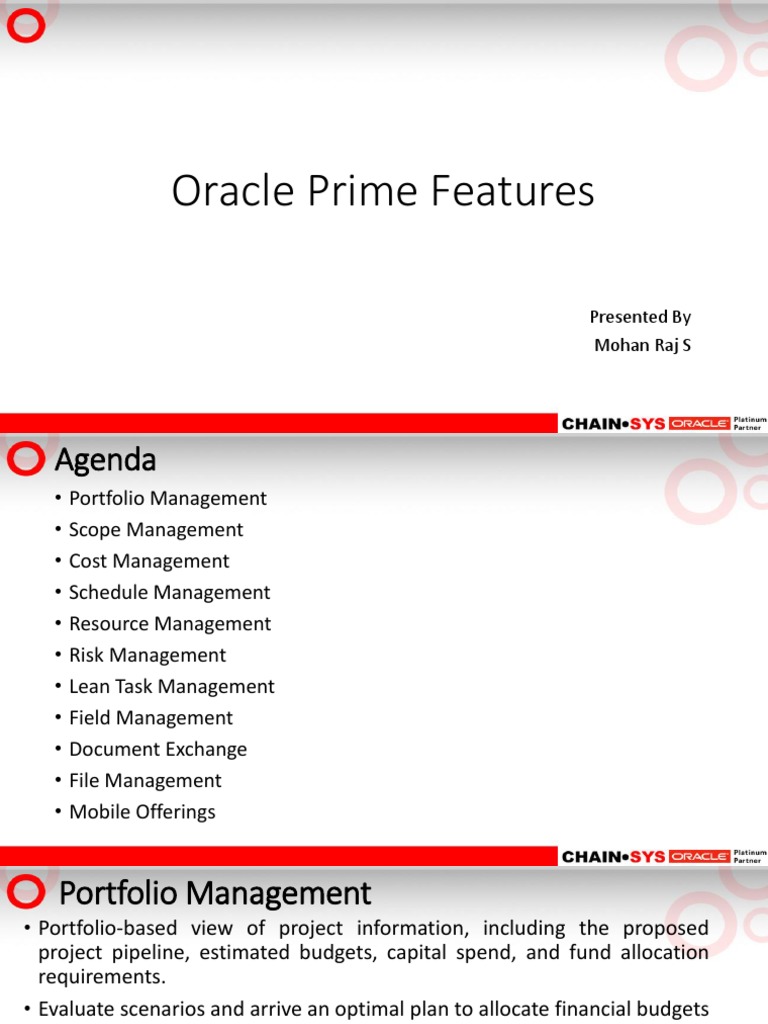 Oracle Prime Features

Presented By
Mohan Raj S

CHAIN•SYS ORACLE Platinum Partner

Agenda

• Portfolio Management
• Scope Management
• Cost Management
• Schedule Management
• Resource Management
• Risk Management
• Lean Task Management
• Field Management
• Document Exchange
• File Management
• Mobile Offerings

CHAIN•SYS ORACLE Platinum Partner

Portfolio Management

• Portfolio-based view of project information, including the proposed project pipeline, estimated budgets, capital spend, and fund allocation requirements.
• Evaluate scenarios and arrive an optimal plan to allocate financial budgets